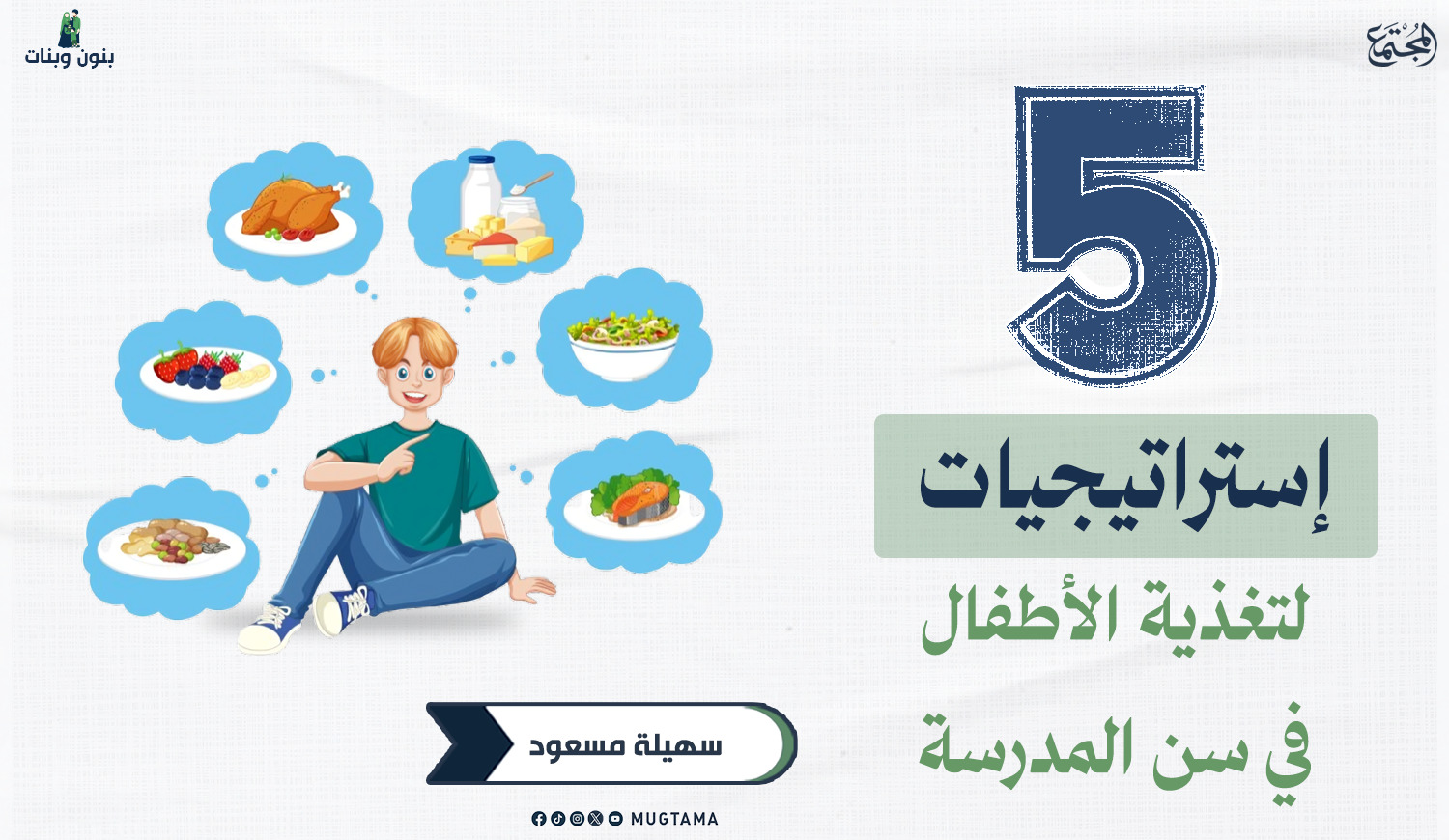 المجتمع

بنون وبنات

5

إستراتيجيات

لتغذية الأطفال

في سن المدرسة

سهيلة مسعود

MUGTAMA